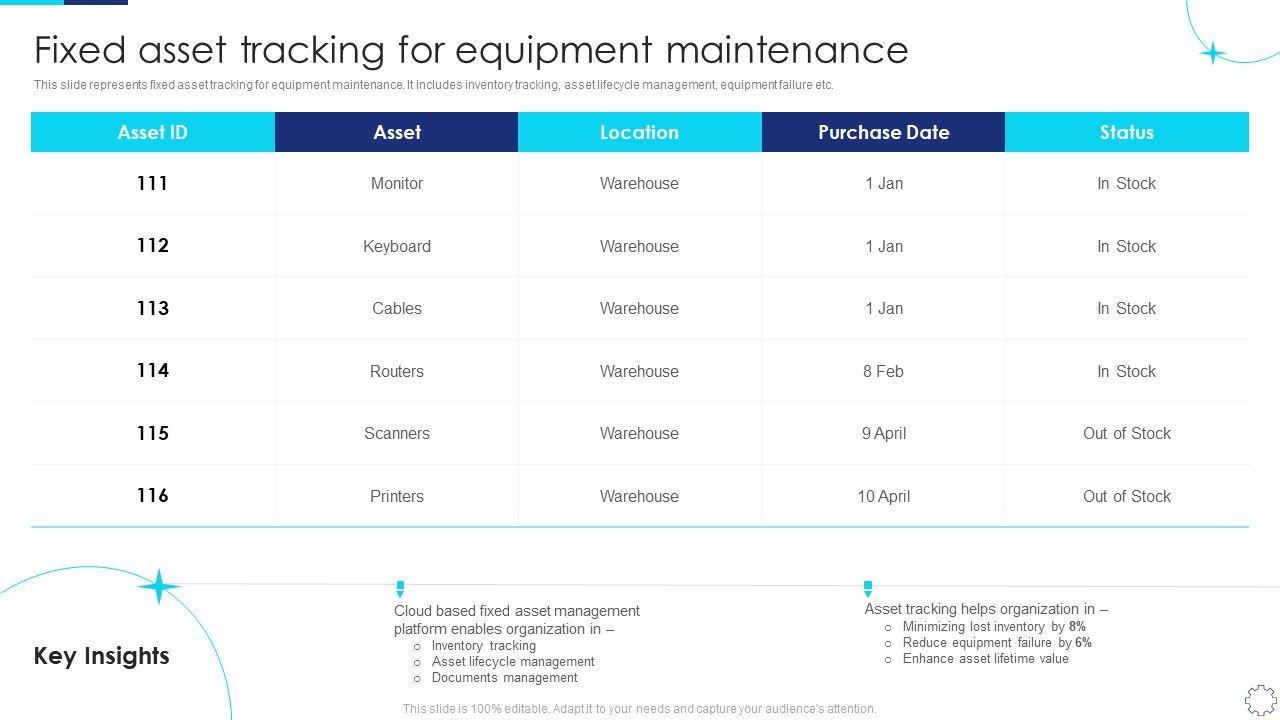 Fixed asset tracking for equipment maintenance

This slide represents fixed asset tracking for equipment maintenance. It includes inventory tracking, asset lifecycle management, equipment failure etc.

| Asset ID | Asset | Location | Purchase Date | Status |
|---|---|---|---|---|
| 111 | Monitor | Warehouse | 1 Jan | In Stock |
| 112 | Keyboard | Warehouse | 1 Jan | In Stock |
| 113 | Cables | Warehouse | 1 Jan | In Stock |
| 114 | Routers | Warehouse | 8 Feb | In Stock |
| 115 | Scanners | Warehouse | 9 April | Out of Stock |
| 116 | Printers | Warehouse | 10 April | Out of Stock |

Key Insights

Cloud based fixed asset management platform enables organization in –
o Inventory tracking
o Asset lifecycle management
o Documents management

Asset tracking helps organization in –
o Minimizing lost inventory by 8%
o Reduce equipment failure by 6%
o Enhance asset lifetime value

This slide is 100% editable. Adapt it to your needs and capture your audience's attention.